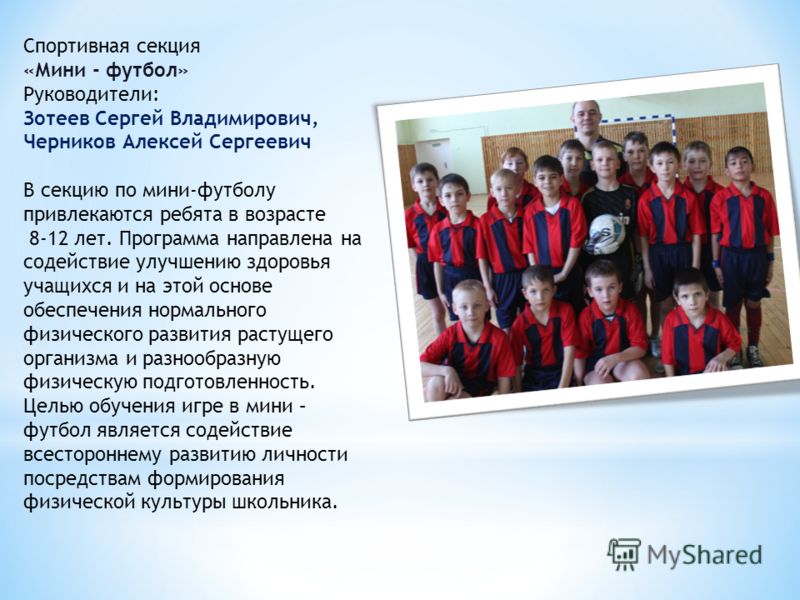 Спортивная секция
«Мини - футбол»
Руководители:
Зотеев Сергей Владимирович,
Черников Алексей Сергеевич

В секцию по мини-футболу привлекаются ребята в возрасте 8-12 лет. Программа направлена на содействие улучшению здоровья учащихся и на этой основе обеспечения нормального физического развития растущего организма и разнообразную физическую подготовленность. Целью обучения игре в мини - футбол является содействие всестороннему развитию личности посредствам формирования физической культуры школьника.

MyShared